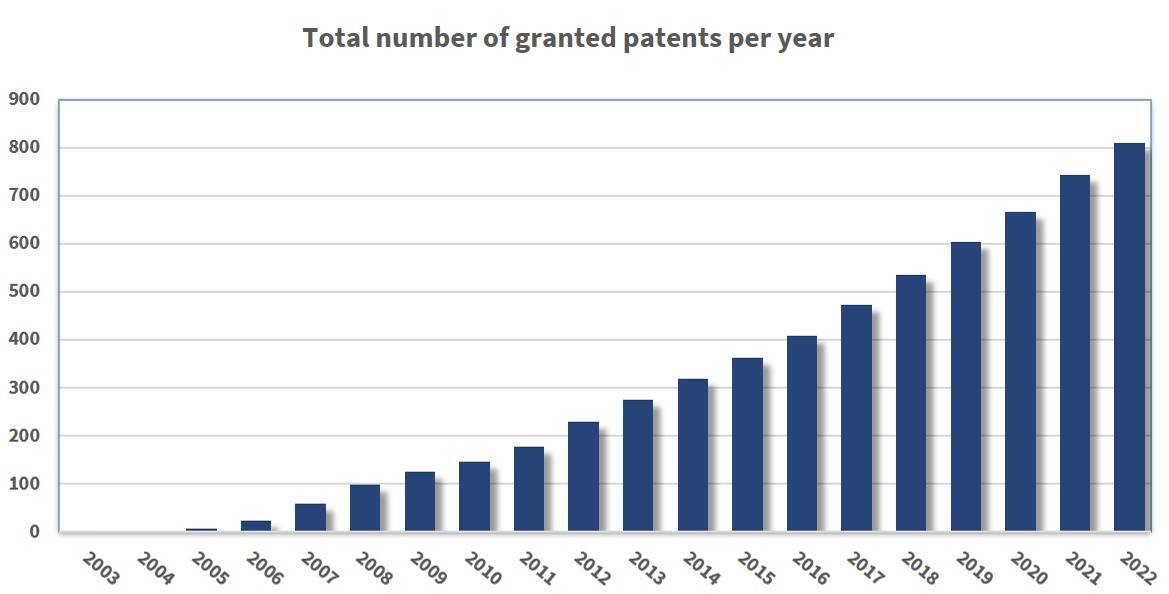 Total number of granted patents per year

900
800
700
600
500
400
300
200
100
0

2003
2004
2005
2006
2007
2008
2009
2010
2011
2012
2013
2014
2015
2016
2017
2018
2019
2020
2021
2022